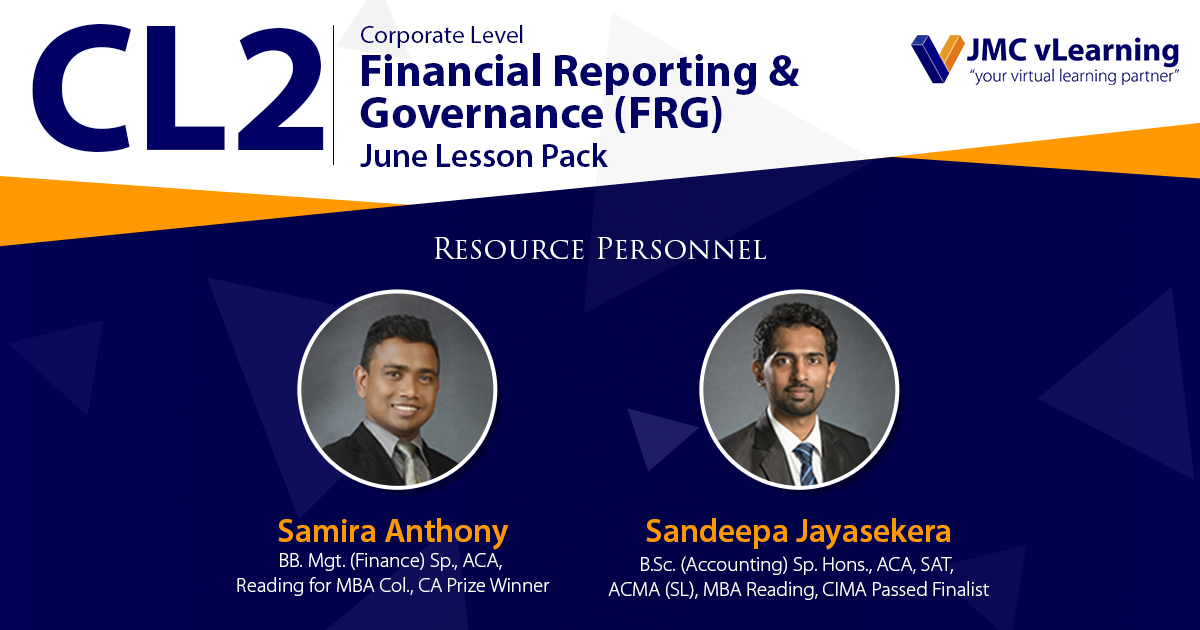 CL2

Corporate Level
Financial Reporting & Governance (FRG)
June Lesson Pack

JMC vLearning
"your virtual learning partner"

Resource Personnel

Samira Anthony
BB. Mgt. (Finance) Sp., ACA,
Reading for MBA Col., CA Prize Winner

Sandeepa Jayasekera
B.Sc. (Accounting) Sp. Hons., ACA, SAT,
ACMA (SL), MBA Reading, CIMA Passed Finalist